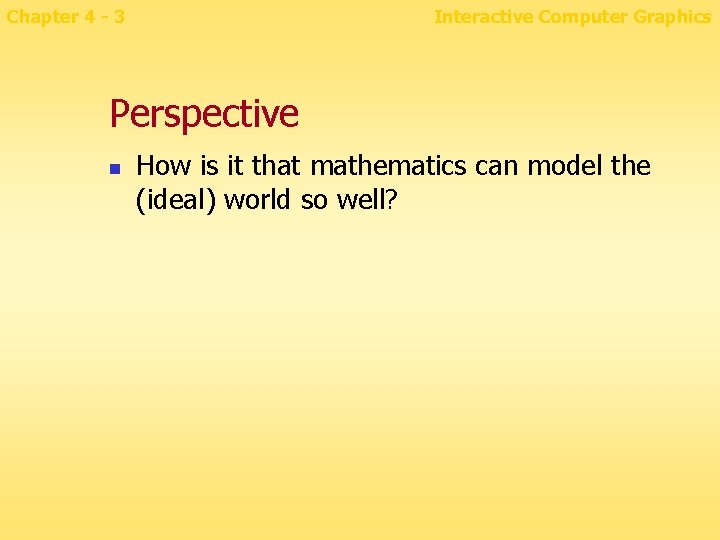 Chapter 4 - 3

Interactive Computer Graphics

Perspective

How is it that mathematics can model the (ideal) world so well?